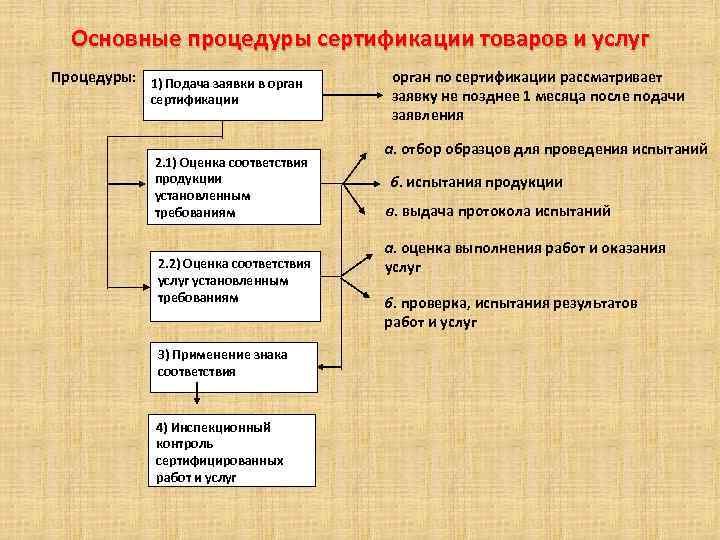 Основные процедуры сертификации товаров и услуг

Процедуры:

1) Подача заявки в орган сертификации

орган по сертификации рассматривает заявку не позднее 1 месяца после подачи заявления

2.1) Оценка соответствия продукции установленным требованиям

а. отбор образцов для проведения испытаний

б. испытания продукции

в. выдача протокола испытаний

2.2) Оценка соответствия услуг установленным требованиям

а. оценка выполнения работ и оказания услуг

б. проверка, испытания результатов работ и услуг

3) Применение знака соответствия

4) Инспекционный контроль сертифицированных работ и услуг